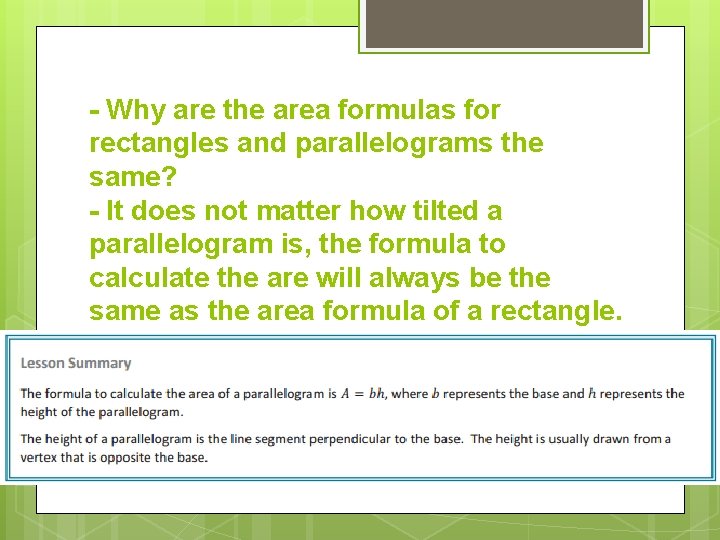 - Why are the area formulas for rectangles and parallelograms the same?
- It does not matter how tilted a parallelogram is, the formula to calculate the are will always be the same as the area formula of a rectangle.

Lesson Summary

The formula to calculate the area of a parallelogram is $A = bh$, where $b$ represents the base and $h$ represents the height of the parallelogram.

The height of a parallelogram is the line segment perpendicular to the base. The height is usually drawn from a vertex that is opposite the base.